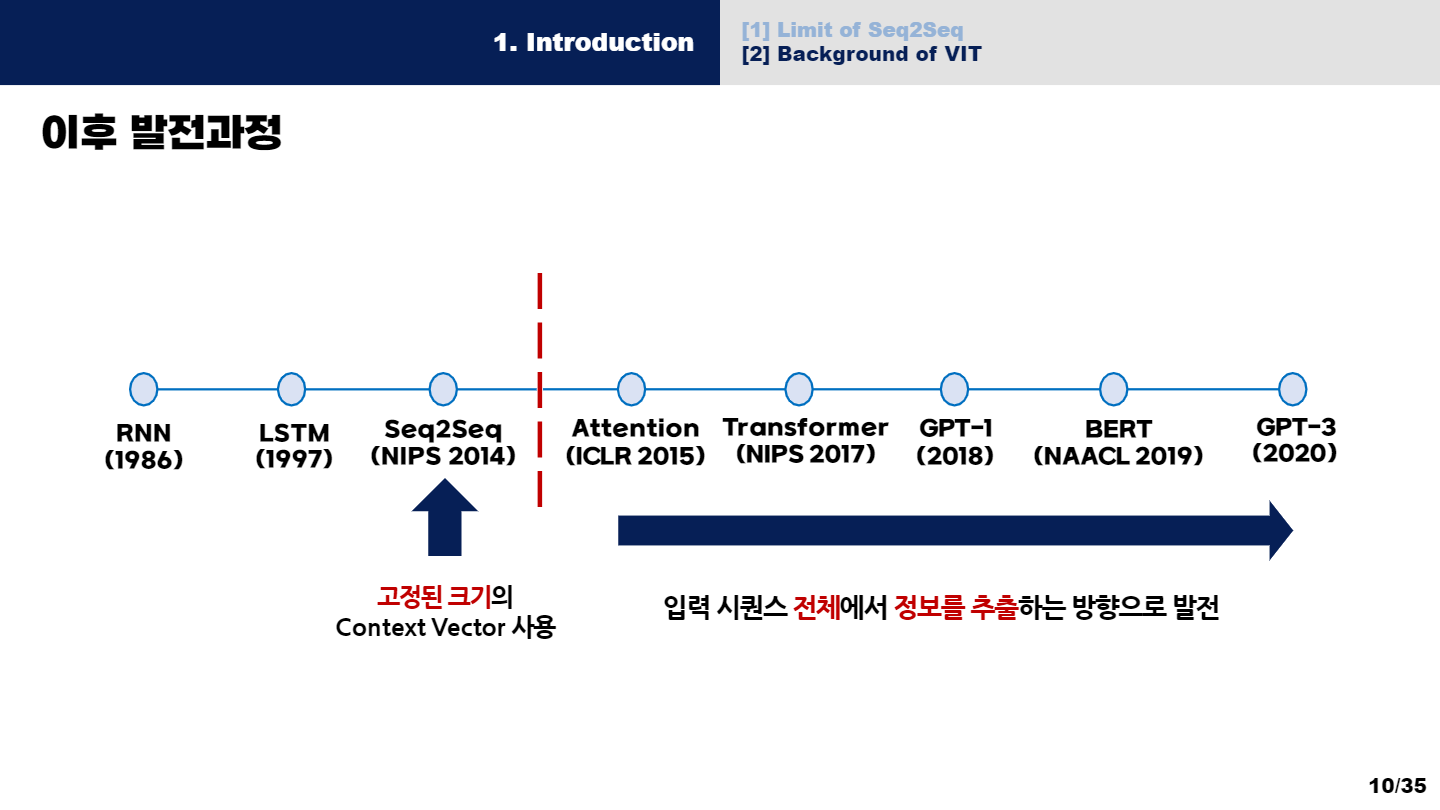 1. Introduction

[1] Limit of Seq2Seq
[2] Background of VIT

이후 발전과정

RNN (1986)

LSTM (1997)

Seq2Seq (NIPS 2014)

Attention (ICLR 2015)

Transformer (NIPS 2017)

GPT-1 (2018)

BERT (NAACL 2019)

GPT-3 (2020)

고정된 크기의 Context Vector 사용

입력 시퀀스 전체에서 정보를 추출하는 방향으로 발전

10/35